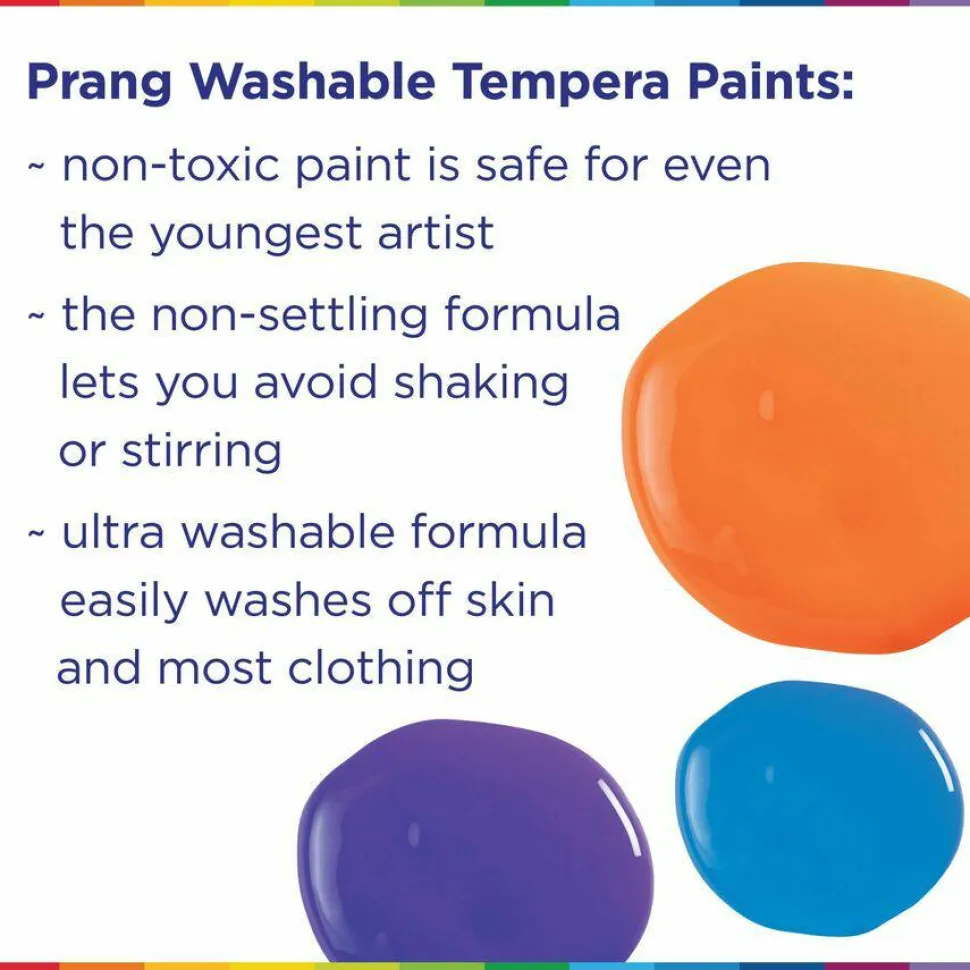 Prang Washable Tempera Paints:

~ non-toxic paint is safe for even the youngest artist

~ the non-settling formula lets you avoid shaking or stirring

~ ultra washable formula easily washes off skin and most clothing